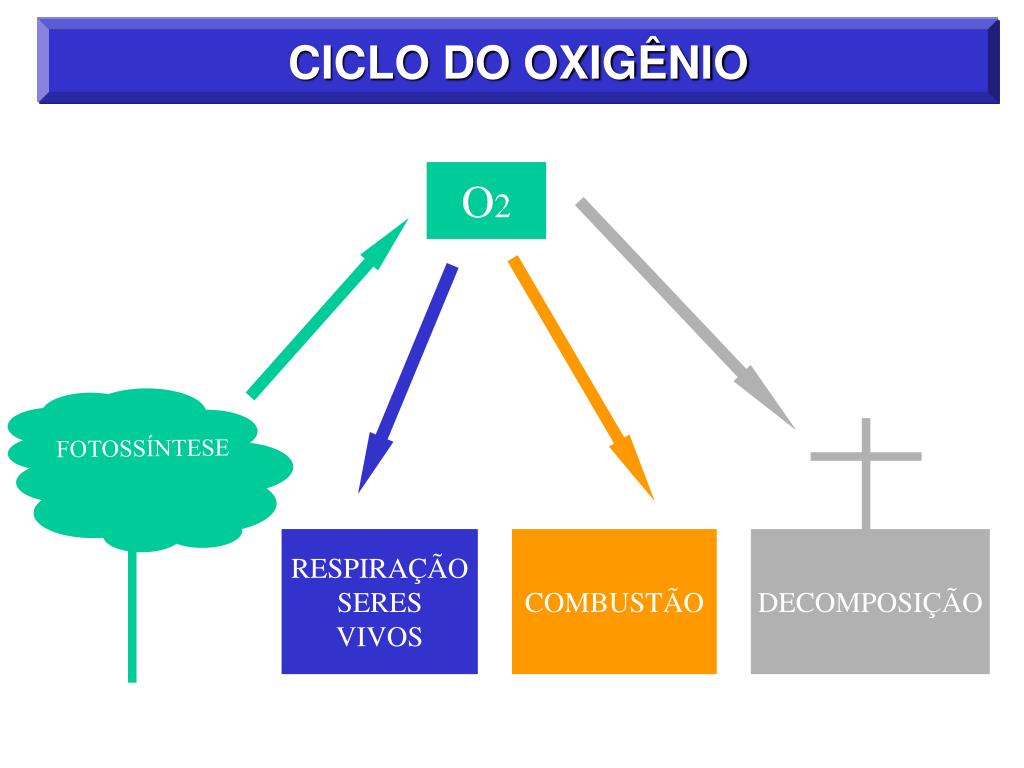 CICLO DO OXIGÊNIO

$O_2$

FOTOSSÍNTESE

RESPIRAÇÃO SERES VIVOS

COMBUSTÃO

DECOMPOSIÇÃO